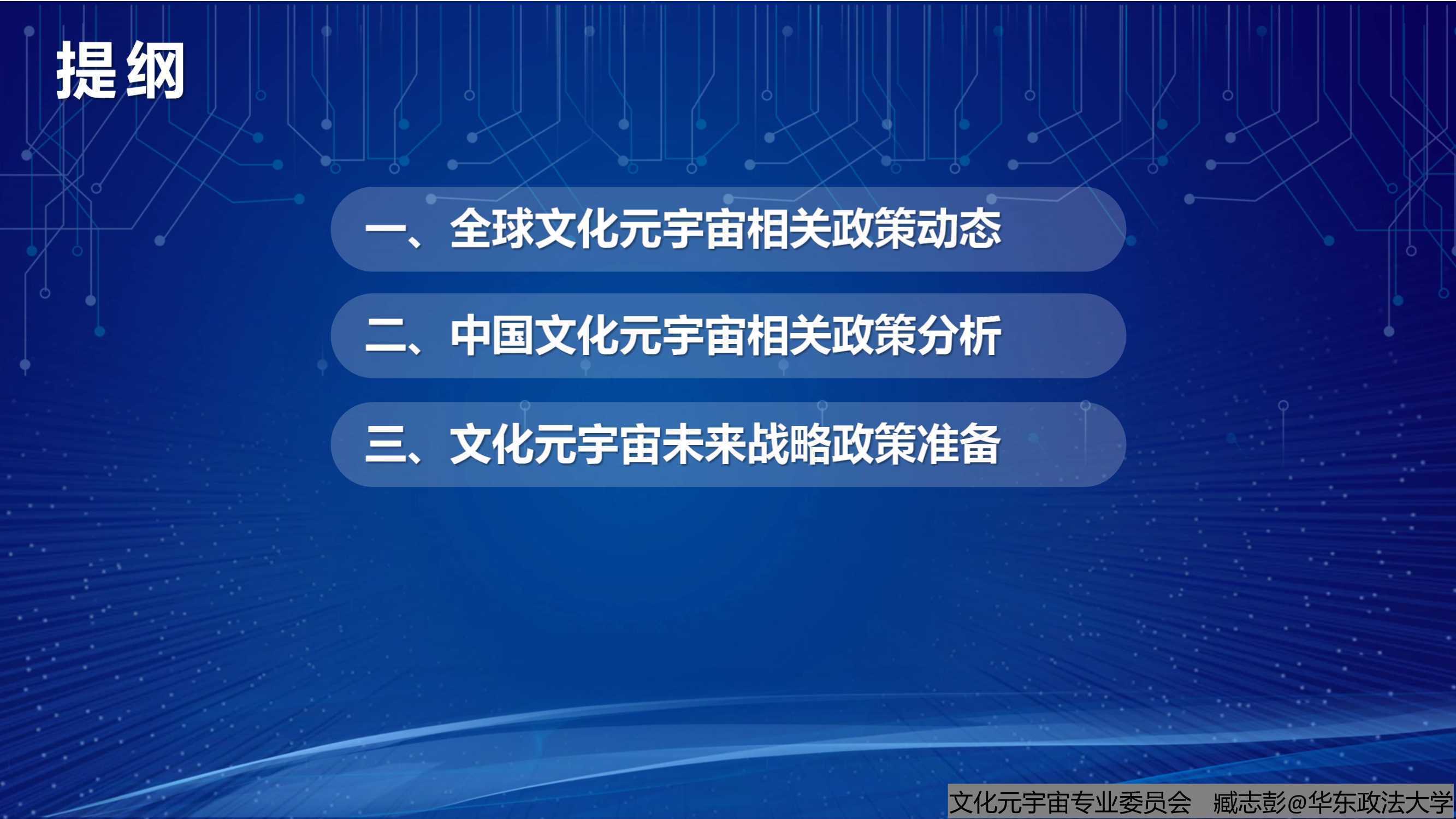 提纲

一、全球文化元宇宙相关政策动态

二、中国文化元宇宙相关政策分析

三、文化元宇宙未来战略政策准备

文化元宇宙专业委员会 臧志彭@华东政法大学